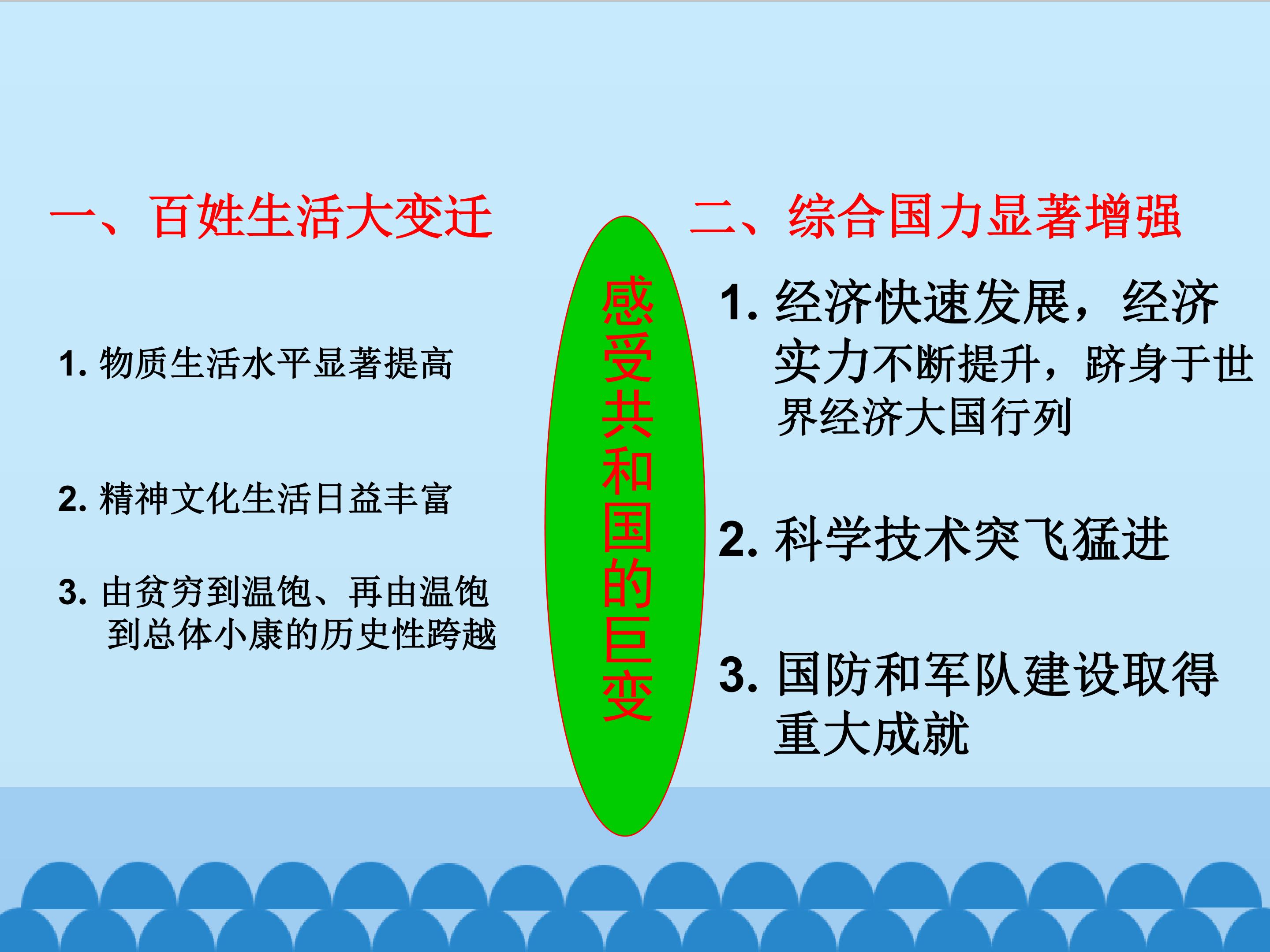 一、百姓生活大变迁

1.物质生活水平显著提高

2.精神文化生活日益丰富

3.由贫穷到温饱、再由温饱到总体小康的历史性跨越

感受共和国的巨变

二、综合国力显著增强

1.经济快速发展，经济实力不断提升，跻身于世界经济大国行列

2.科学技术突飞猛进

3.国防和军队建设取得重大成就